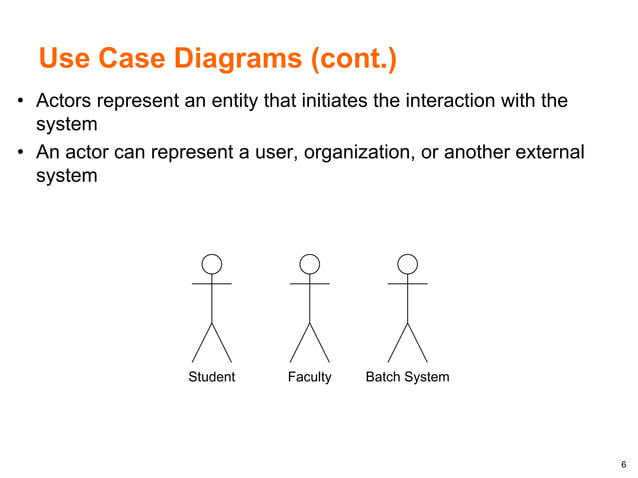 Use Case Diagrams (cont.)

• Actors represent an entity that initiates the interaction with the system

• An actor can represent a user, organization, or another external system

Student

Faculty

Batch System

6